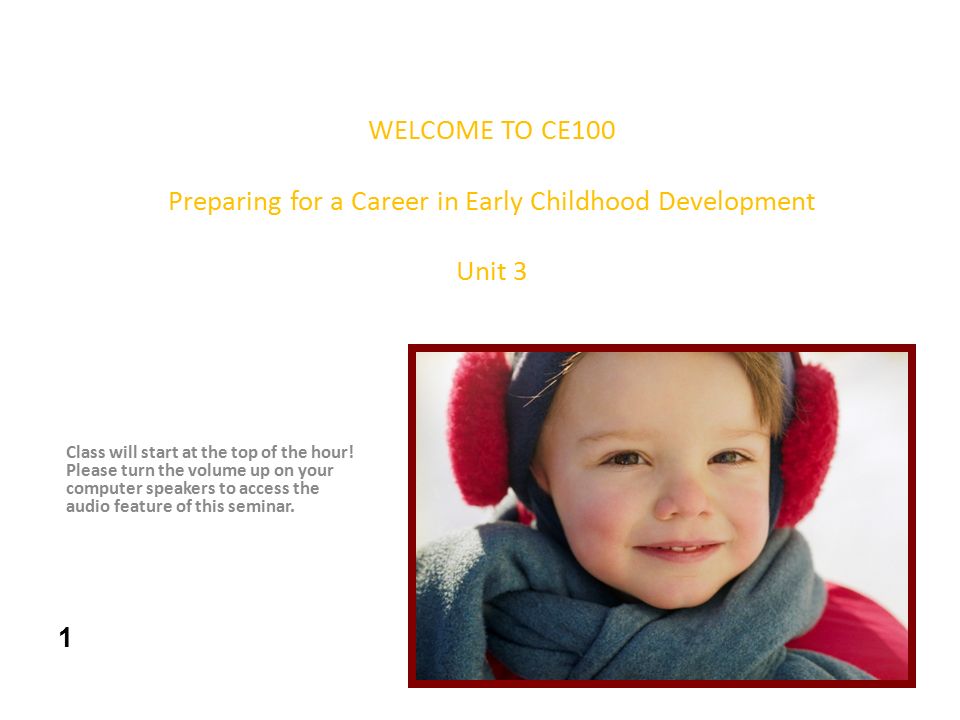 WELCOME TO CE100

Preparing for a Career in Early Childhood Development

Unit 3

Class will start at the top of the hour! Please turn the volume up on your computer speakers to access the audio feature of this seminar.

1